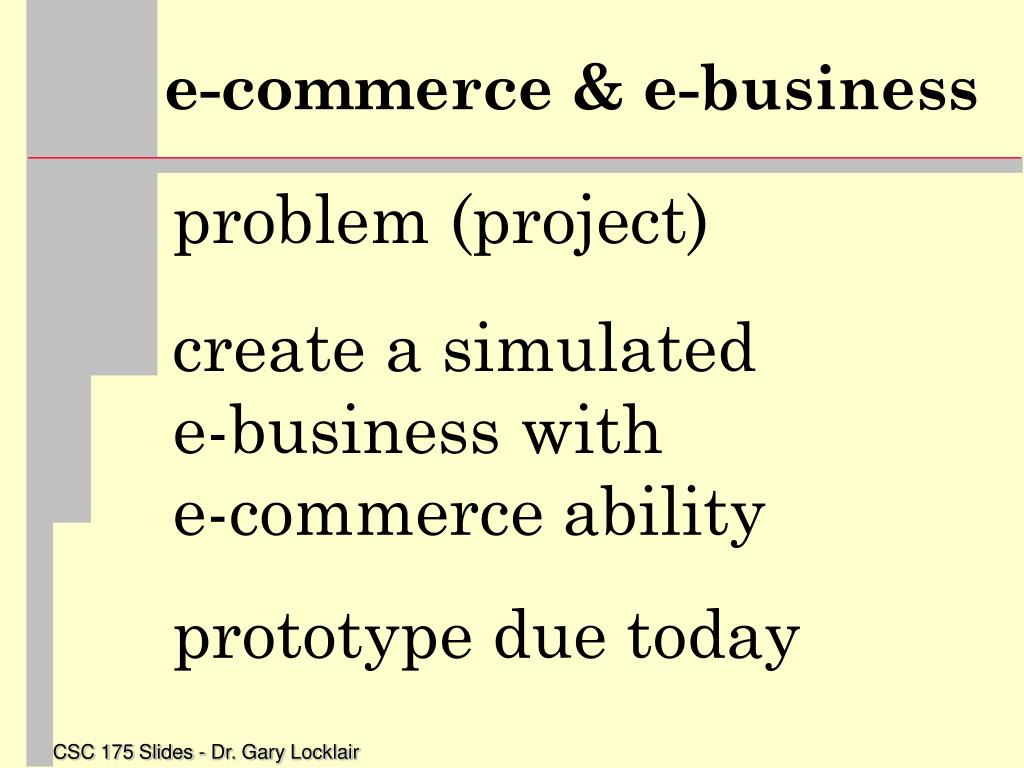 e-commerce & e-business

problem (project)

create a simulated e-business with e-commerce ability

prototype due today

CSC 175 Slides - Dr. Gary Locklair